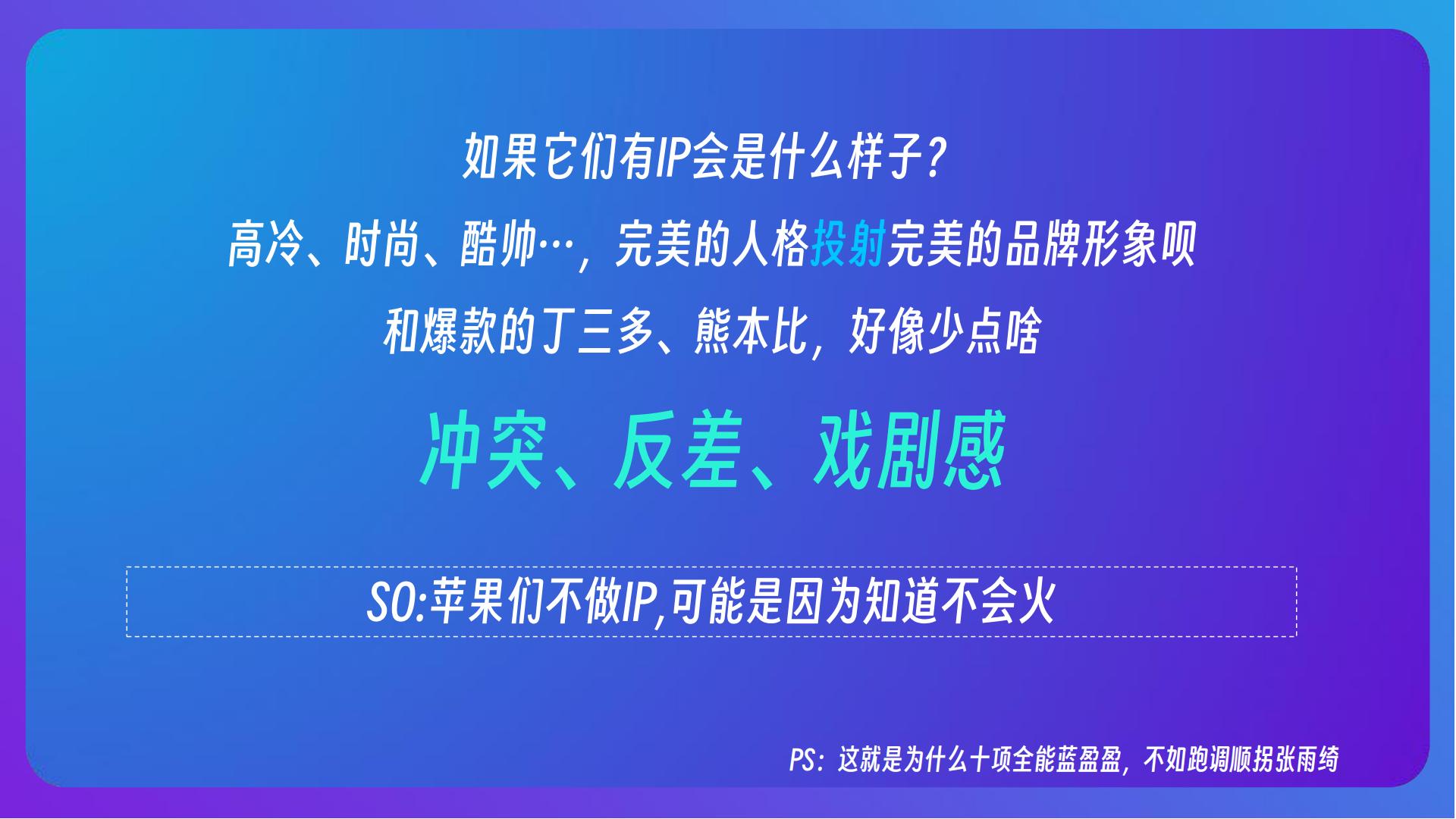 如果它们有IP会是什么样子？

高冷、时尚、酷帅…，完美的人格投射完美的品牌形象呗

和爆款的丁三多、熊本比，好像少点啥

冲突、反差、戏剧感

SO:苹果们不做IP,可能是因为知道不会火

PS：这就是为什么十项全能蓝盈盈，不如跑调顺拐张雨绮